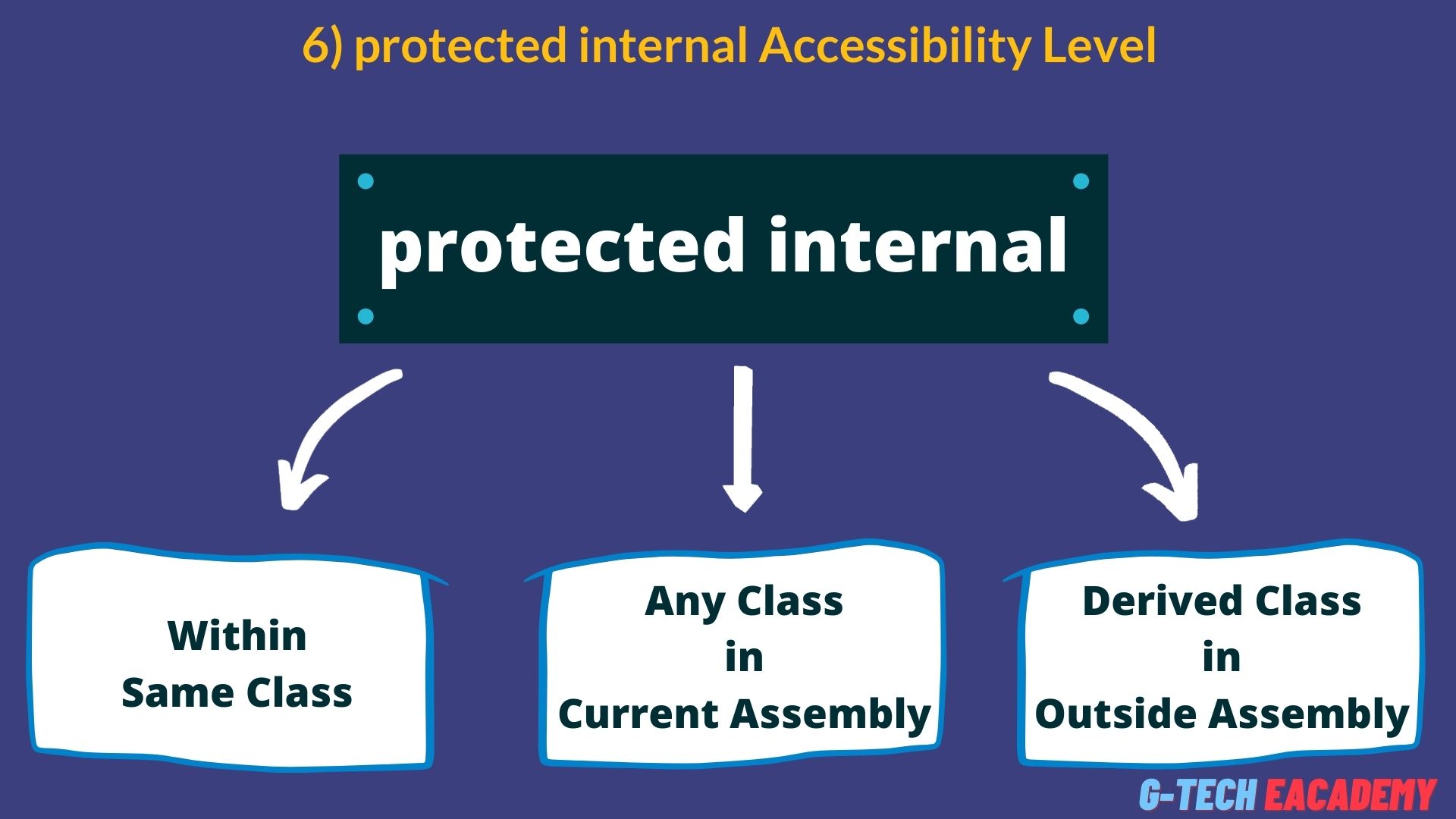 6) protected internal Accessibility Level

protected internal

Within Same Class

Any Class in Current Assembly

Derived Class in Outside Assembly

G-TECH EACADEMY